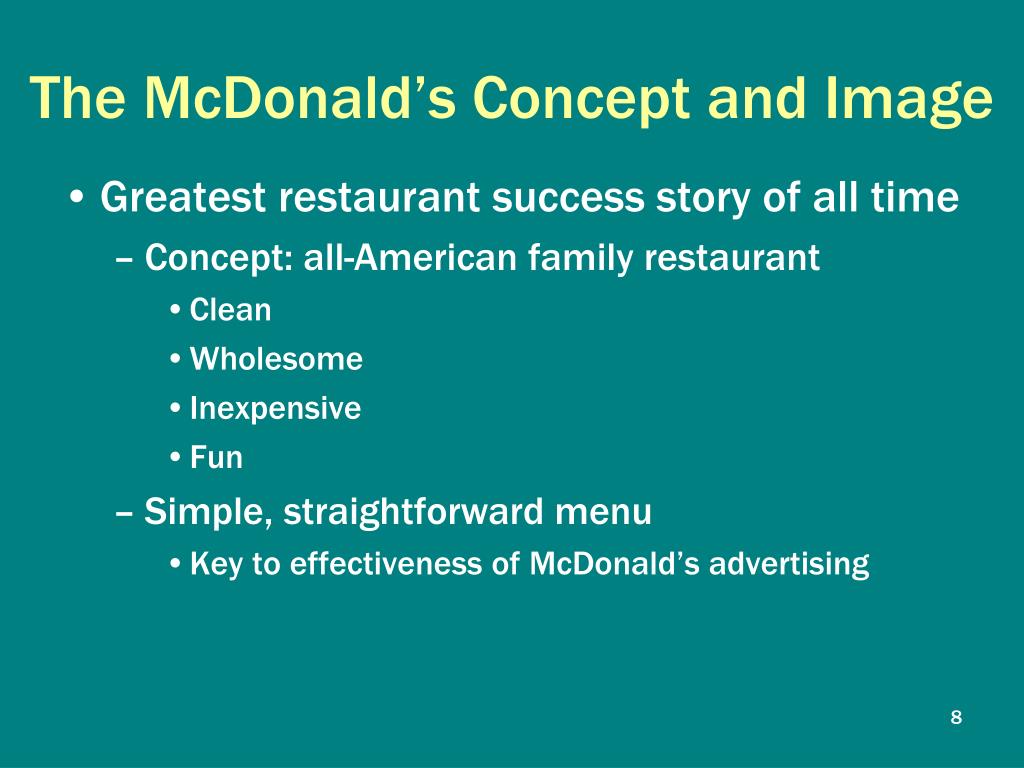 The McDonald’s Concept and Image

• Greatest restaurant success story of all time
– Concept: all-American family restaurant
• Clean
• Wholesome
• Inexpensive
• Fun
– Simple, straightforward menu
• Key to effectiveness of McDonald’s advertising

8